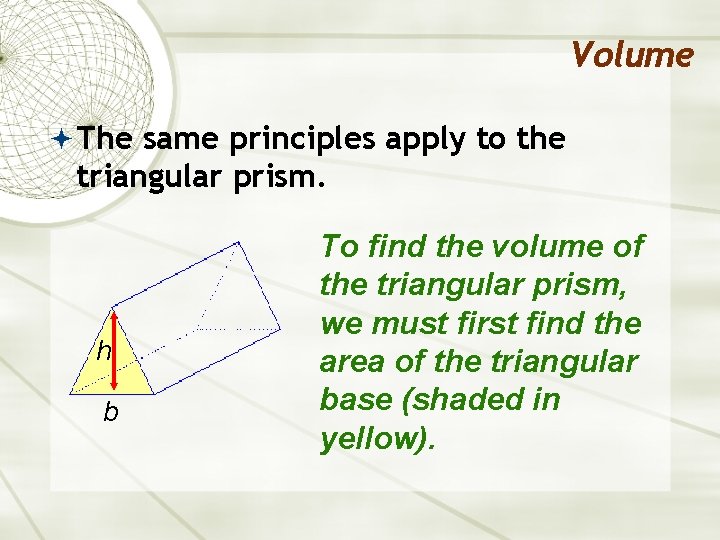 Volume

The same principles apply to the triangular prism.

h

b

To find the volume of the triangular prism, we must first find the area of the triangular base (shaded in yellow).